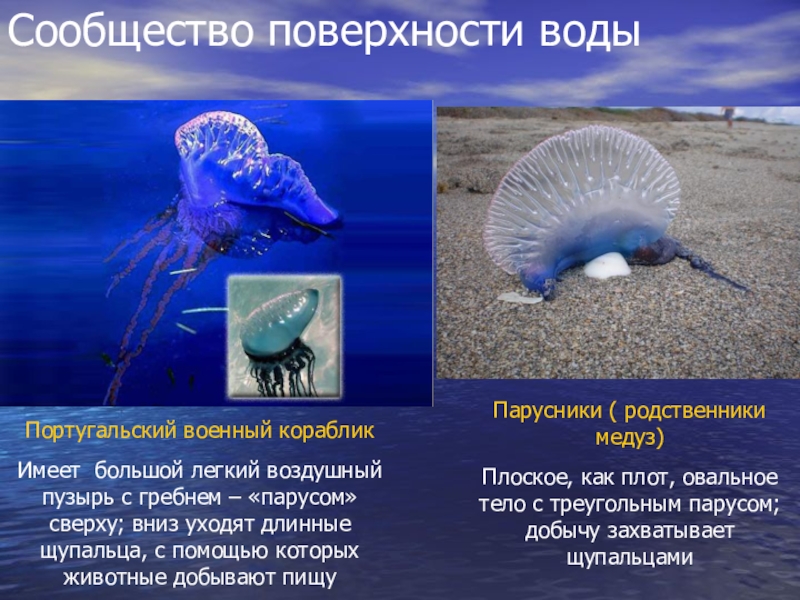 Сообщество поверхности воды

Португальский военный кораблик

Имеет  большой легкий воздушный пузырь с гребнем – «парусом» сверху; вниз уходят длинные щупальца, с помощью которых животные добывают пищу

Парусники ( родственники медуз)

Плоское, как плот, овальное тело с треугольным парусом; добычу захватывает щупальцами